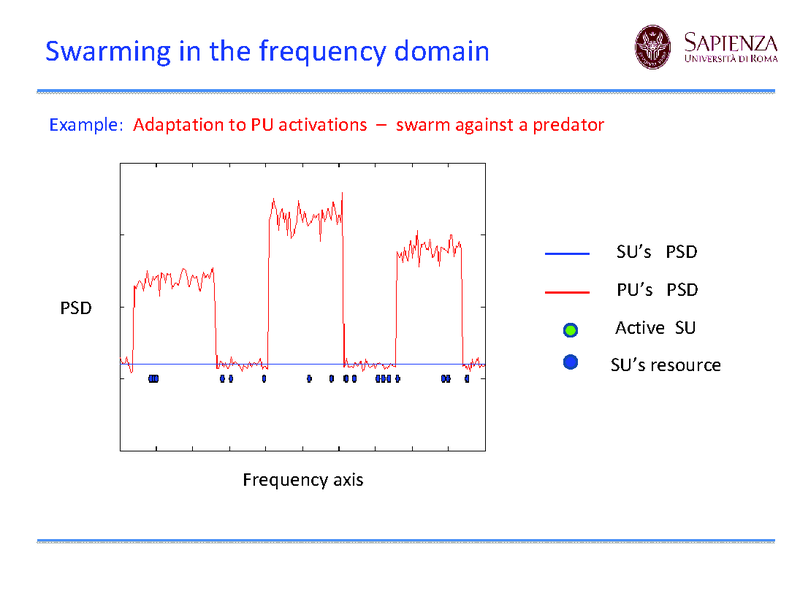 Swarming in the frequency domain

SAPIENZA
UNIVERSITÀ DI ROMA

Example: Adaptation to PU activations – swarm against a predator

PSD

Frequency axis

SU's PSD

PU's PSD

Active SU

SU's resource